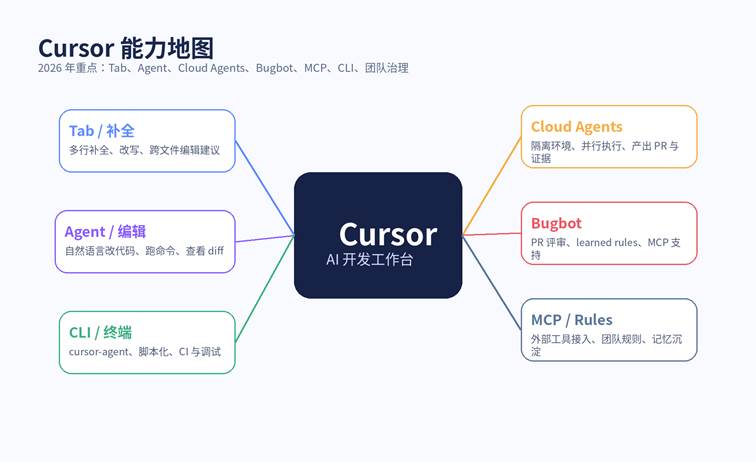 Cursor 能力地图

2026 年重点：Tab、Agent、Cloud Agents、Bugbot、MCP、CLI、团队治理

Tab / 补全
多行补全、改写、跨文件编辑建议

Agent / 编辑
自然语言改代码、跑命令、查看 diff

CLI / 终端
cursor-agent、脚本化、CI 与调试

Cursor
AI 开发工作台

Cloud Agents
隔离环境、并行执行、产出 PR 与证据

Bugbot
PR 评审、learned rules、MCP 支持

MCP / Rules
外部工具接入、团队规则、记忆沉淀